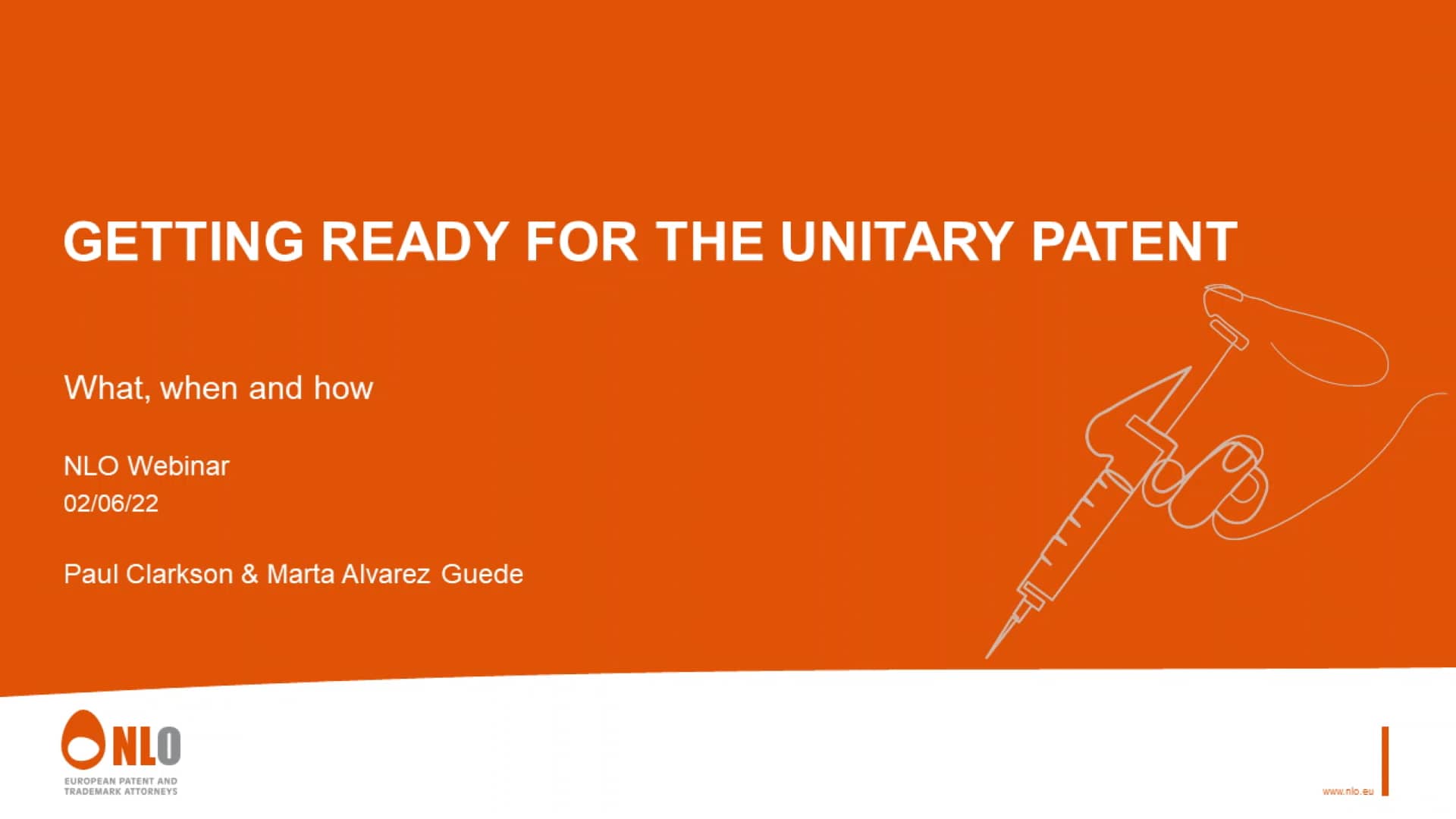 GETTING READY FOR THE UNITARY PATENT

What, when and how

NLO Webinar
02/06/22

Paul Clarkson & Marta Alvarez Guede

NLO
EUROPEAN PATENT AND TRADEMARK ATTORNEYS

www.nlo.eu